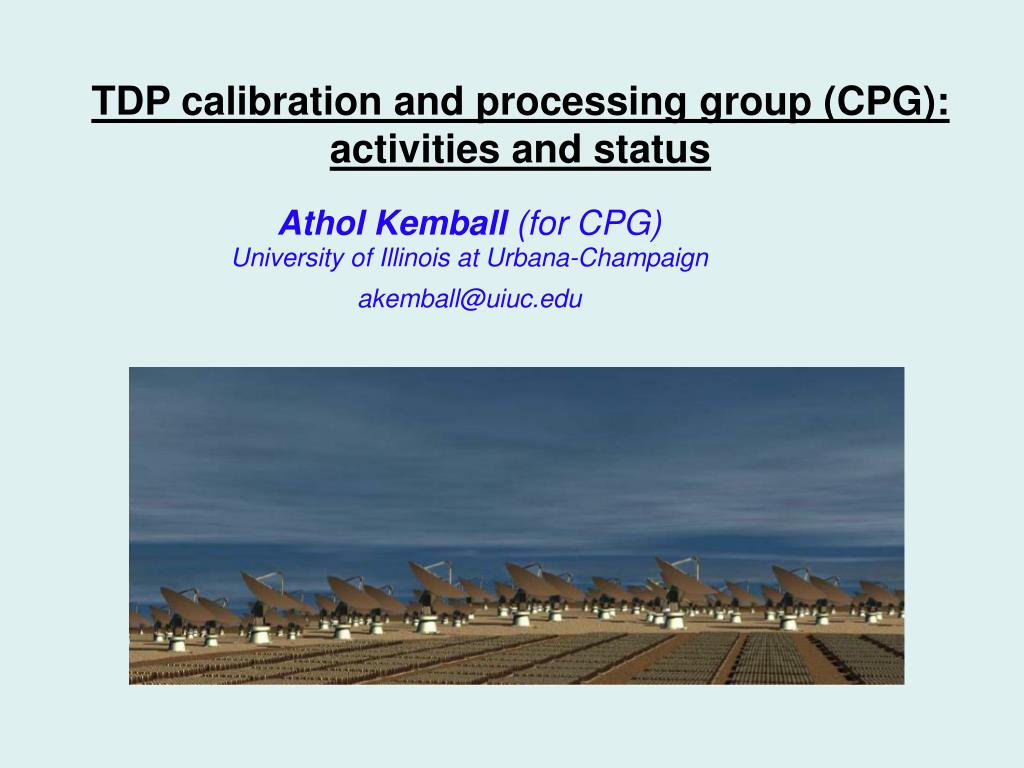 TDP calibration and processing group (CPG): activities and status

Athol Kemball (for CPG)
University of Illinois at Urbana-Champaign
akemball@uiuc.edu